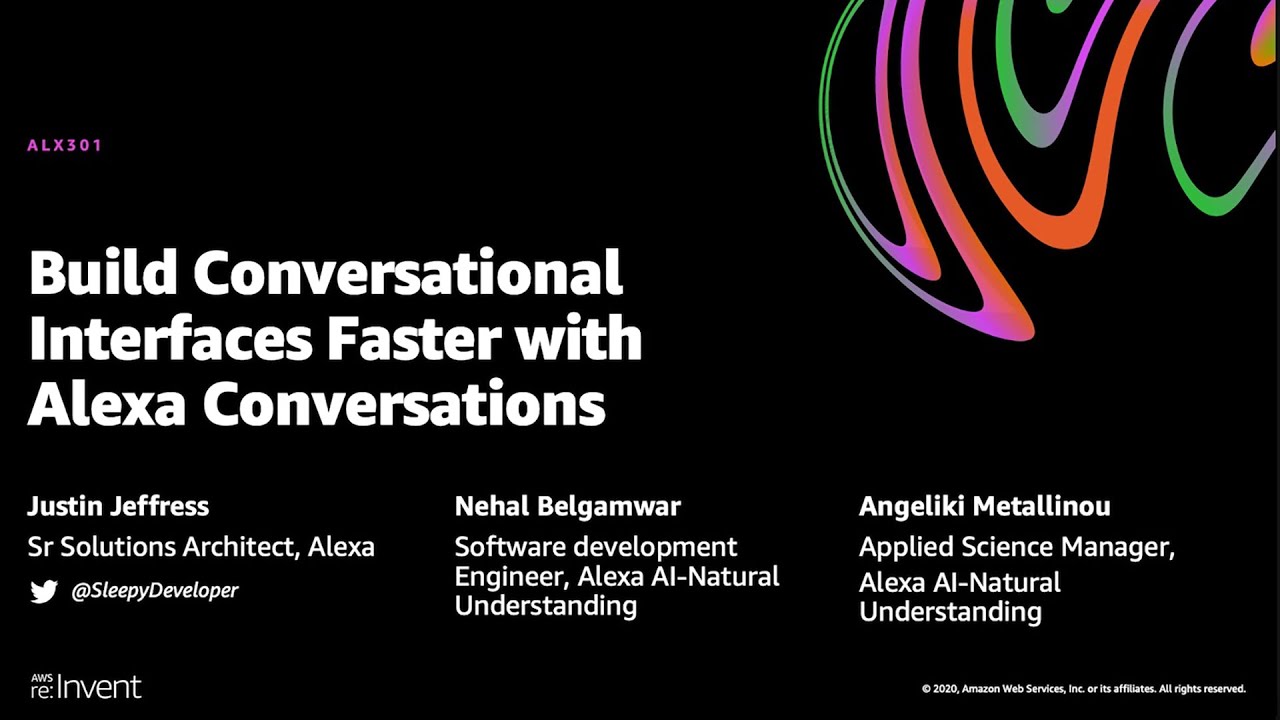 ALX301

Build Conversational Interfaces Faster with Alexa Conversations

Justin Jeffress
Sr Solutions Architect, Alexa
@SleepyDeveloper

Nehal Belgamwar
Software development Engineer, Alexa AI-Natural Understanding

Angeliki Metallinou
Applied Science Manager, Alexa AI-Natural Understanding

AWS re:Invent

© 2020, Amazon Web Services, Inc. or its affiliates. All rights reserved.